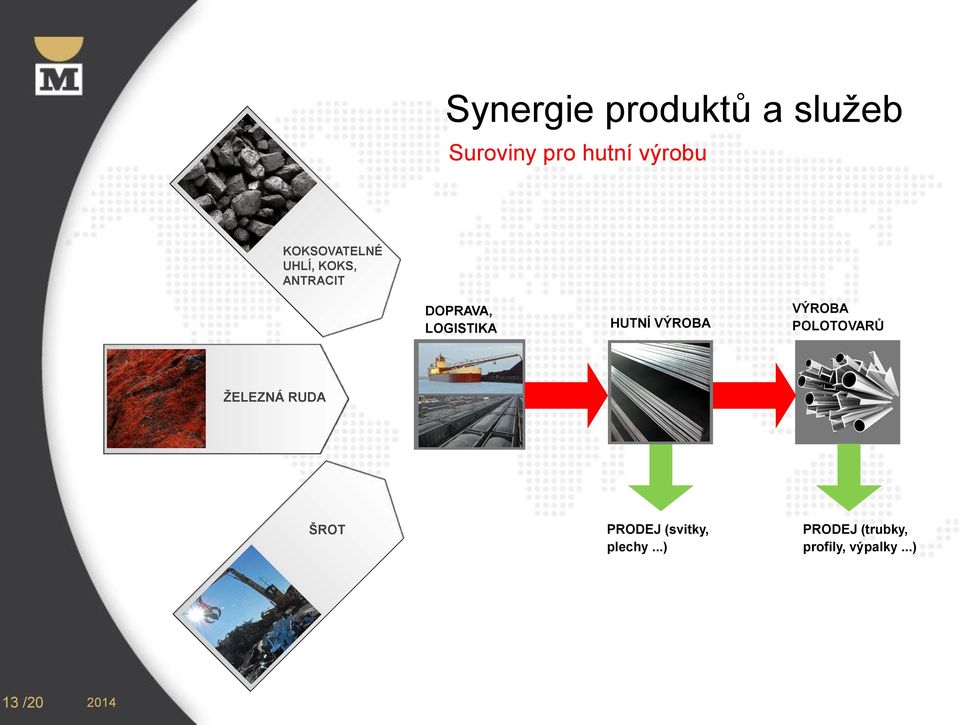 M

Synergie produktů a služeb

Suroviny pro hutní výrobu

KOKSOVATELNÉ UHLÍ, KOKS, ANTRACIT

ŽELEZNÁ RUDA

ŠROT

DOPRAVA, LOGISTIKA

HUTNÍ VÝROBA

VÝROBA POLOTOVARŮ

PRODEJ (svitky, plechy ...)

PRODEJ (trubky, profily, výpalky ...)

13 /20 2014